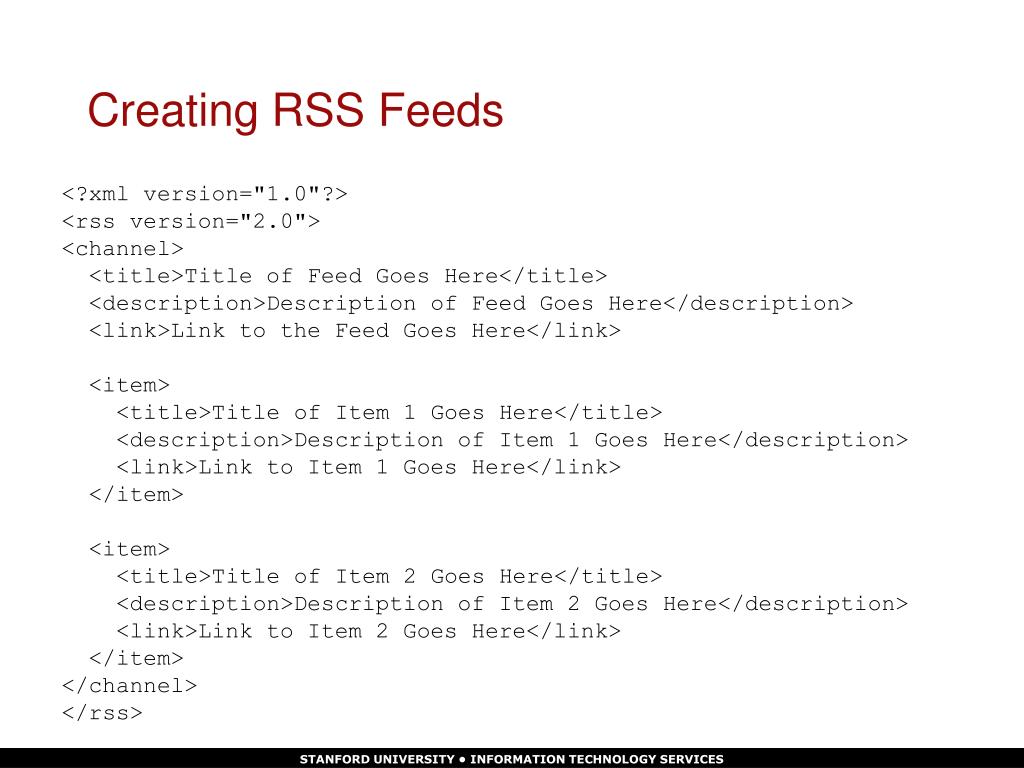 Creating RSS Feeds

<?xml version="1.0"?>
<rss version="2.0">
<channel>
  <title>Title of Feed Goes Here</title>
  <description>Description of Feed Goes Here</description>
  <link>Link to the Feed Goes Here</link>

  <item>
    <title>Title of Item 1 Goes Here</title>
    <description>Description of Item 1 Goes Here</description>
    <link>Link to Item 1 Goes Here</link>
  </item>

  <item>
    <title>Title of Item 2 Goes Here</title>
    <description>Description of Item 2 Goes Here</description>
    <link>Link to Item 2 Goes Here</link>
  </item>
</channel>
</rss>

STANFORD UNIVERSITY • INFORMATION TECHNOLOGY SERVICES